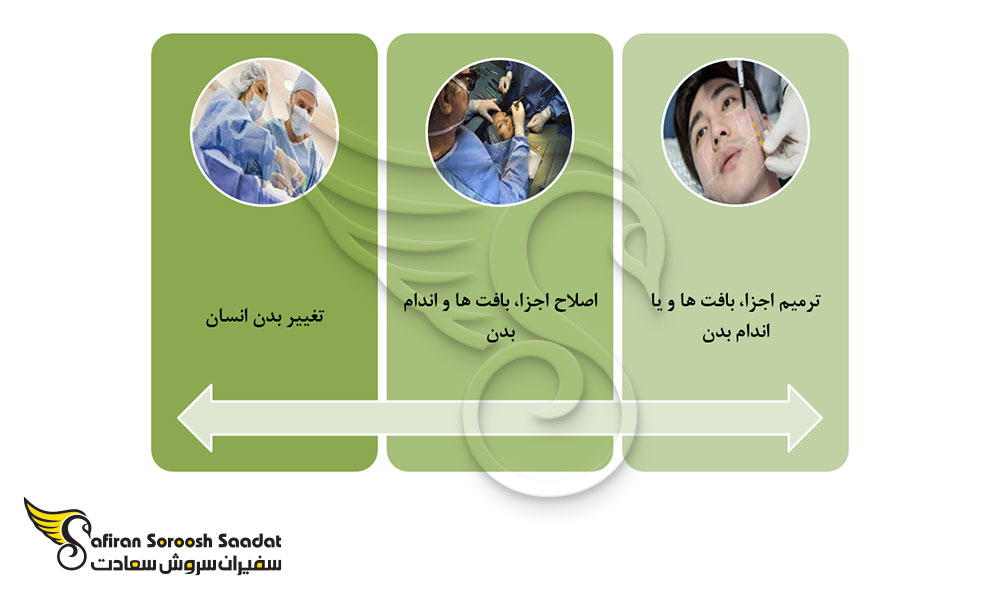 ترمیم اجزا، بافت ها و یا اندام بدن

اصلاح اجزا، بافت ها و اندام بدن

تغییر بدن انسان

Safiran Soroosh Saadat
سفیران سروش سعادت